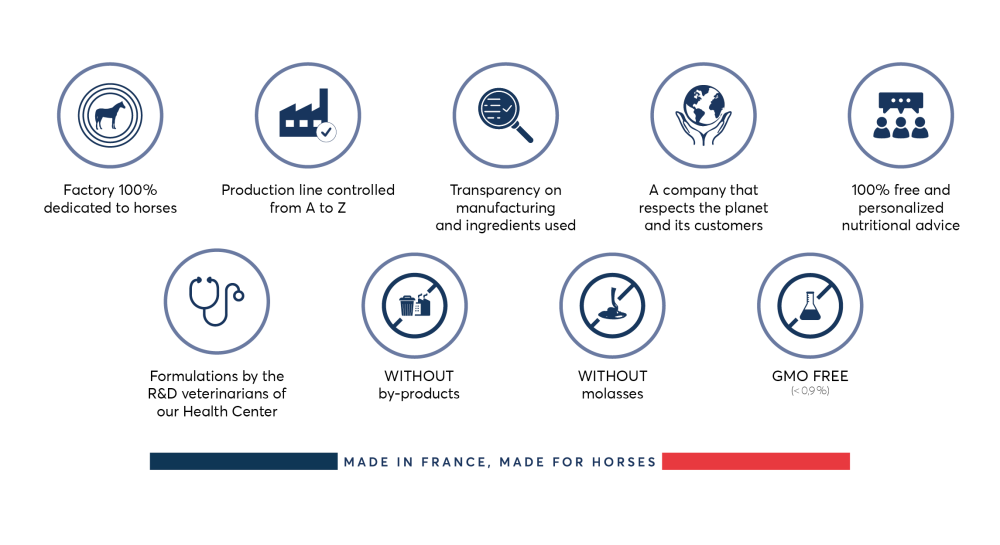 Factory 100% dedicated to horses

Production line controlled from A to Z

Transparency on manufacturing and ingredients used

A company that respects the planet and its customers

100% free and personalized nutritional advice

Formulations by the R&D veterinarians of our Health Center

WITHOUT by-products

WITHOUT molasses

GMO FREE
(< 0,9 %)

MADE IN FRANCE, MADE FOR HORSES